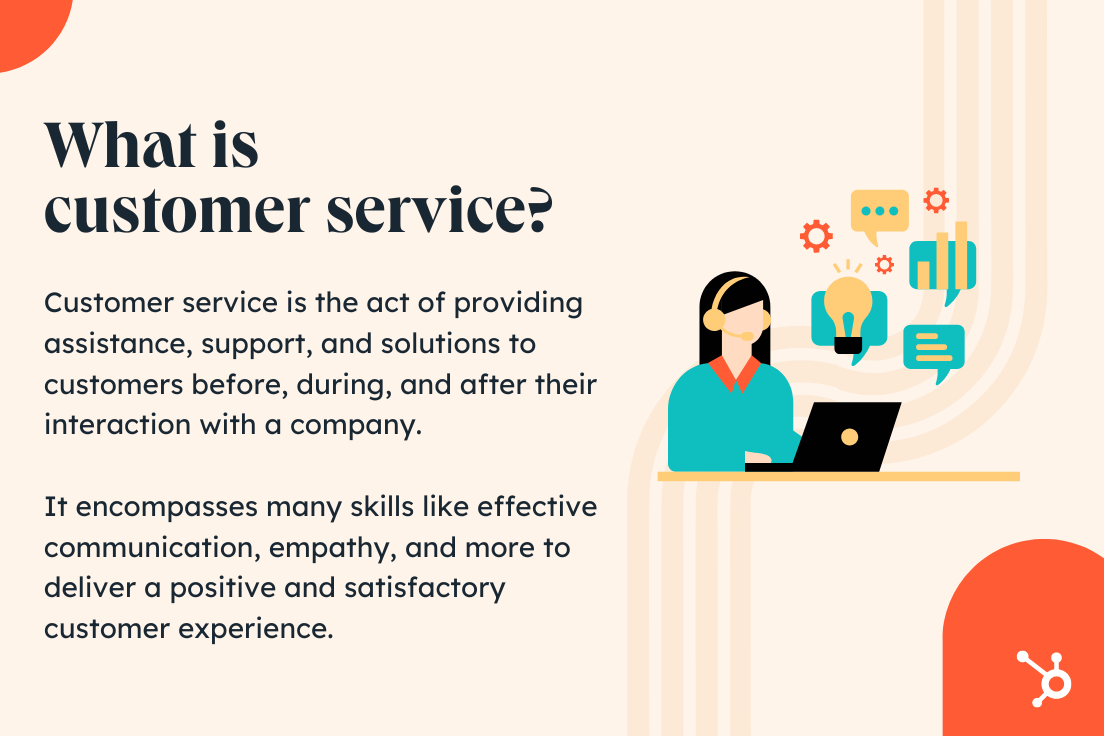 What is customer service?

Customer service is the act of providing assistance, support, and solutions to customers before, during, and after their interaction with a company.

It encompasses many skills like effective communication, empathy, and more to deliver a positive and satisfactory customer experience.